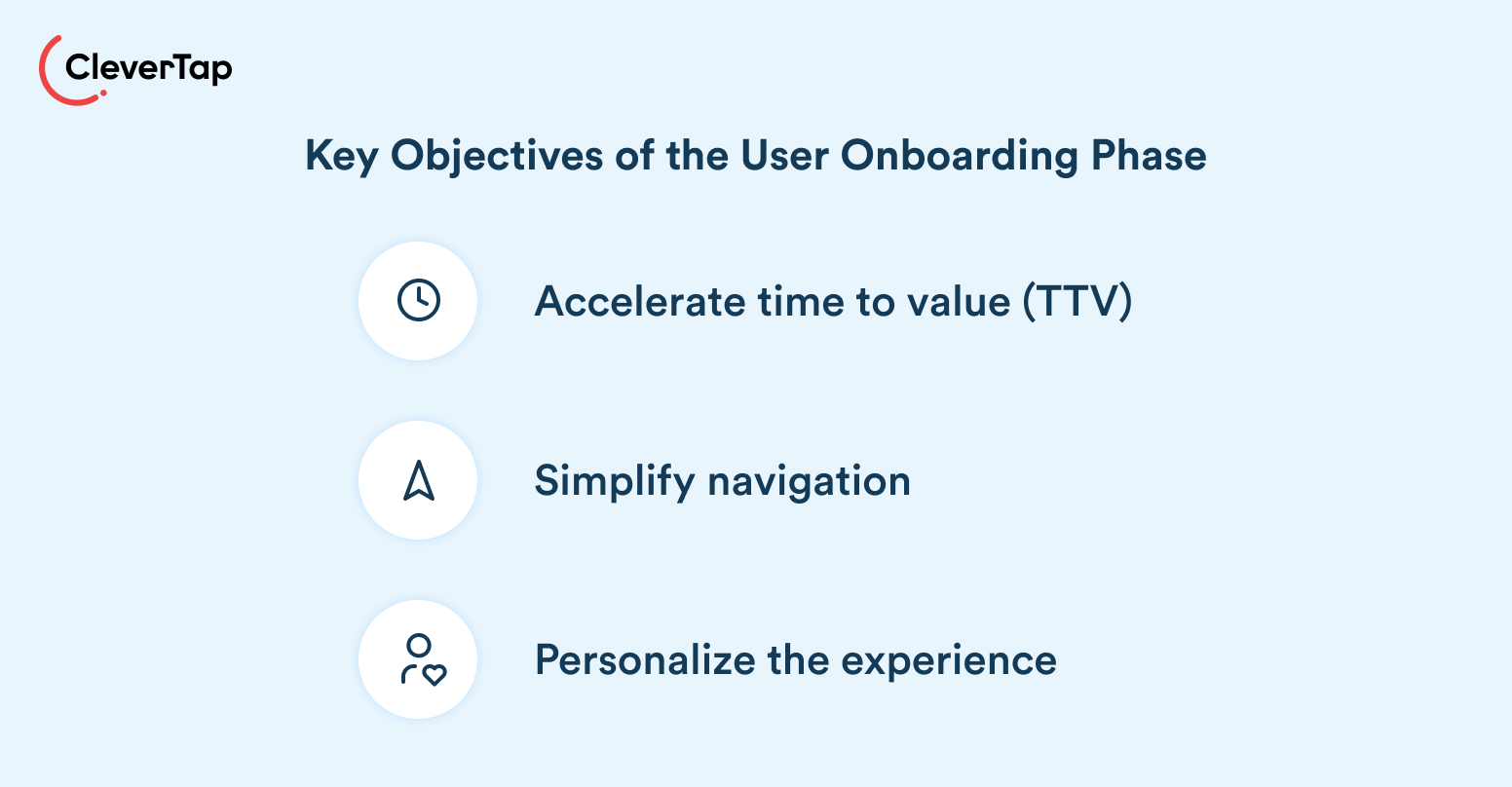 CleverTap

Key Objectives of the User Onboarding Phase

Accelerate time to value (TTV)

Simplify navigation

Personalize the experience